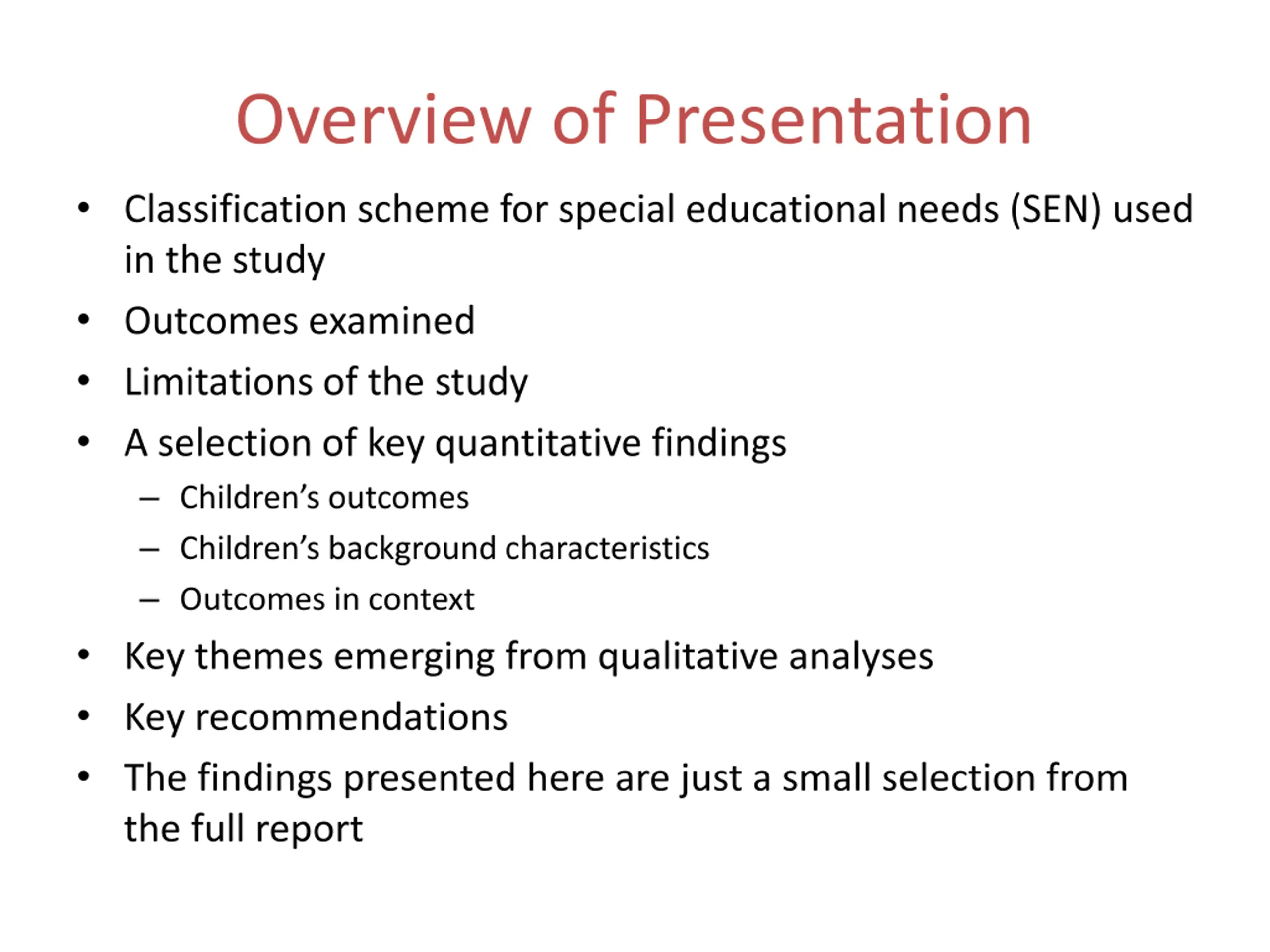 Overview of Presentation

• Classification scheme for special educational needs (SEN) used in the study
• Outcomes examined
• Limitations of the study
• A selection of key quantitative findings
  – Children’s outcomes
  – Children’s background characteristics
  – Outcomes in context
• Key themes emerging from qualitative analyses
• Key recommendations
• The findings presented here are just a small selection from the full report